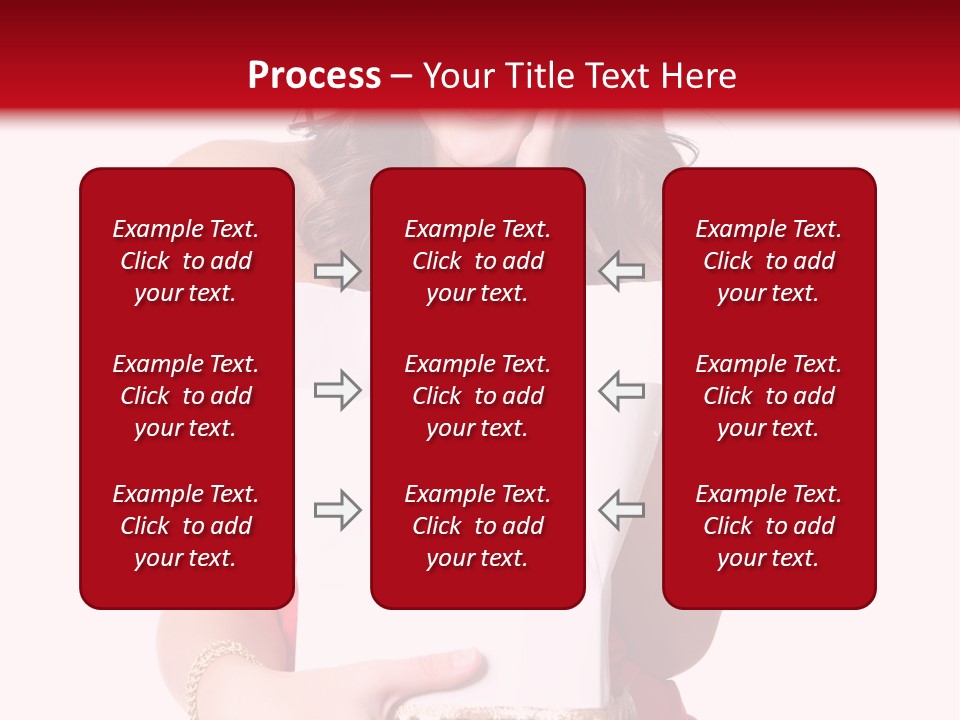 Process – Your Title Text Here

Example Text. Click to add your text.

Example Text. Click to add your text.

Example Text. Click to add your text.

Example Text. Click to add your text.

Example Text. Click to add your text.

Example Text. Click to add your text.

Example Text. Click to add your text.

Example Text. Click to add your text.

Example Text. Click to add your text.